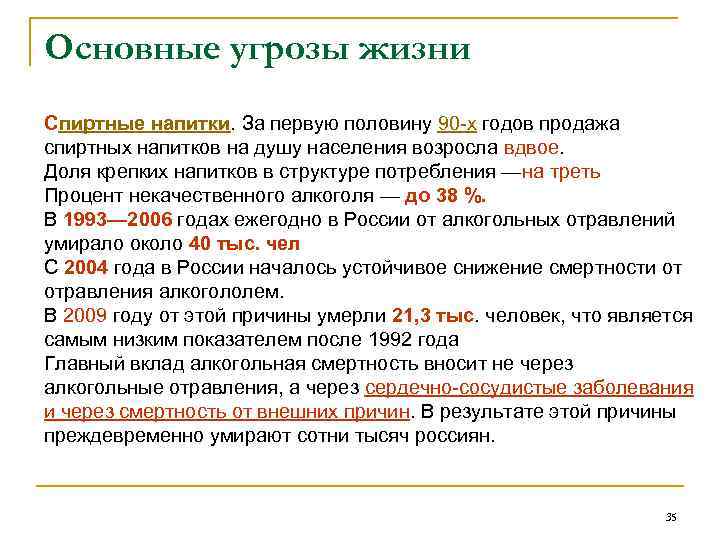 Основные угрозы жизни

Спиртные напитки. За первую половину 90-х годов продажа спиртных напитков на душу населения возросла вдвое.
Доля крепких напитков в структуре потребления —на треть
Процент некачественного алкоголя — до 38 %.
В 1993—2006 годах ежегодно в России от алкогольных отравлений умирало около 40 тыс. чел
С 2004 года в России началось устойчивое снижение смертности от отравления алкогололем.
В 2009 году от этой причины умерли 21,3 тыс. человек, что является самым низким показателем после 1992 года
Главный вклад алкогольная смертность вносит не через алкогольные отравления, а через сердечно-сосудистые заболевания и через смертность от внешних причин. В результате этой причины преждевременно умирают сотни тысяч россиян.

35